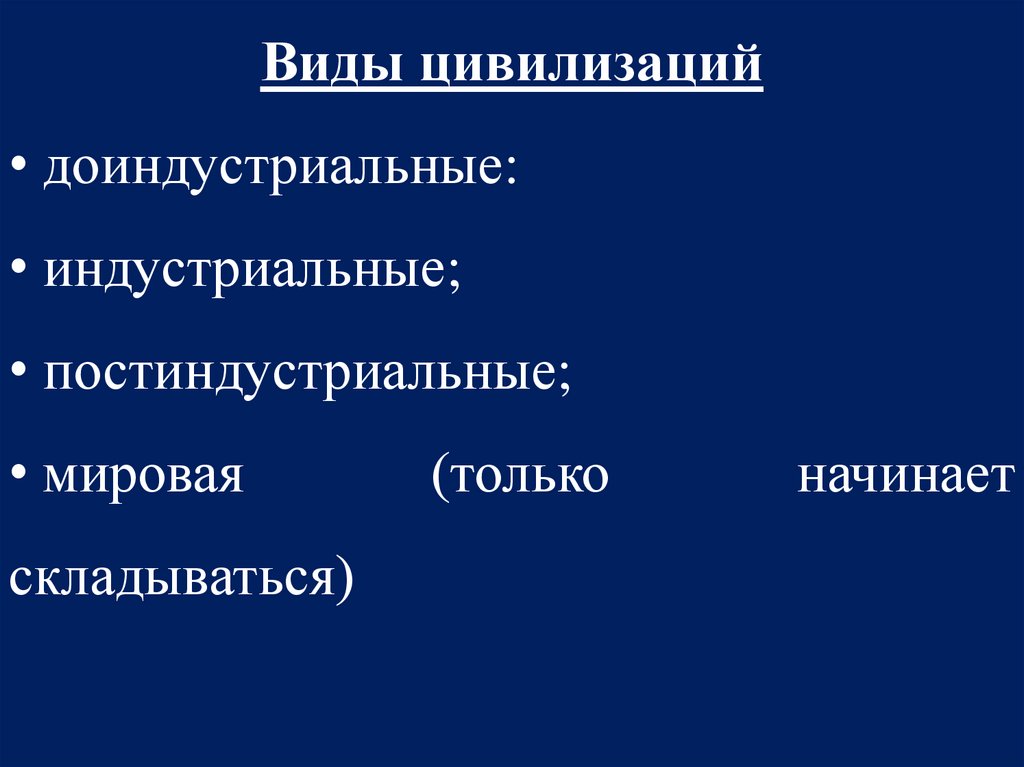 Виды цивилизаций

• доиндустриальные:

• индустриальные;

• постиндустриальные;

• мировая (только начинает складываться)